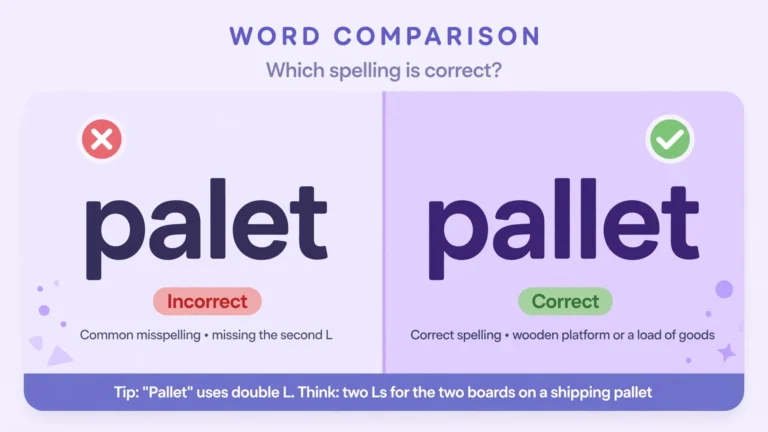 WORD COMPARISON
Which spelling is correct?

palet
Incorrect
Common misspelling • missing the second L

pallet
Correct
Correct spelling • wooden platform or a load of goods

Tip: "Pallet" uses double L. Think: two Ls for the two boards on a shipping pallet